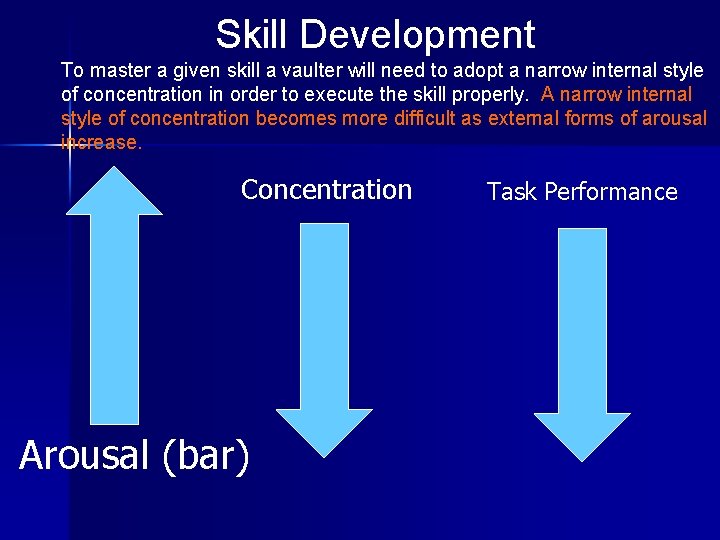 Skill Development

To master a given skill a vaulter will need to adopt a narrow internal style of concentration in order to execute the skill properly. A narrow internal style of concentration becomes more difficult as external forms of arousal increase.

Concentration

Task Performance

Arousal (bar)